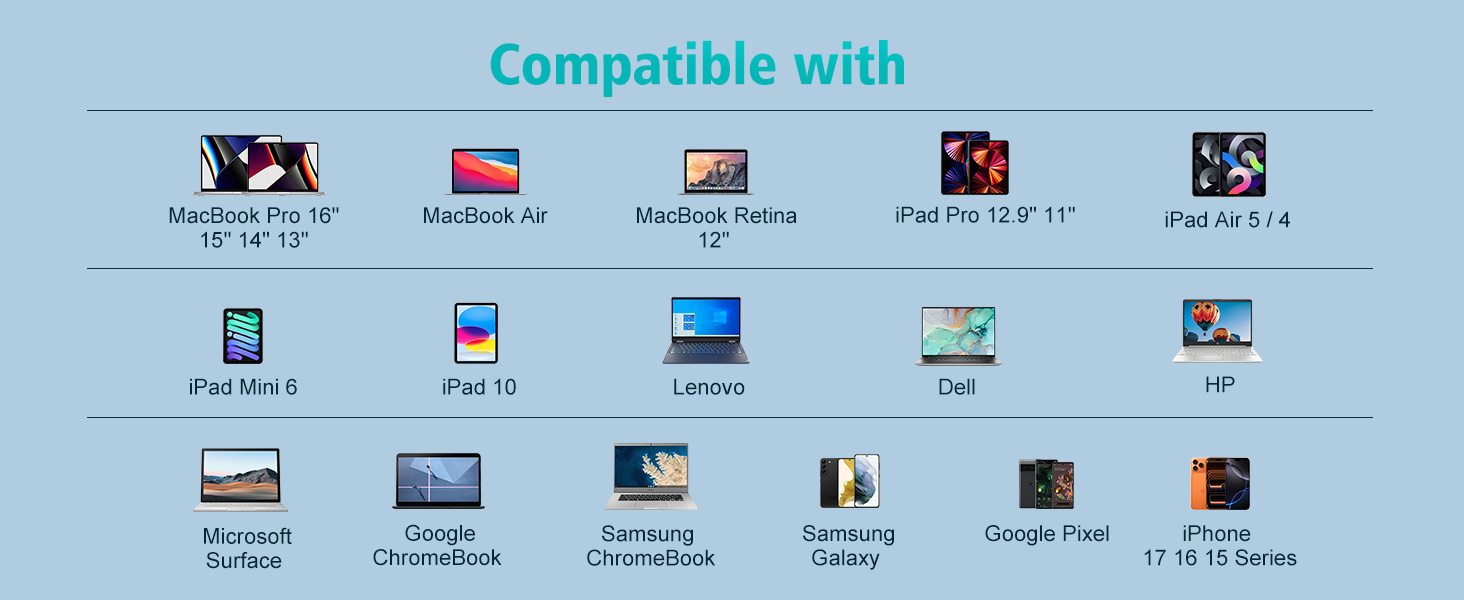 Compatible with

MacBook Pro 16'' 15'' 14'' 13''

MacBook Air

MacBook Retina 12''

iPad Pro 12.9'' 11''

iPad Air 5 / 4

iPad Mini 6

iPad 10

Lenovo

Dell

HP

Microsoft Surface

Google ChromeBook

Samsung ChromeBook

Samsung Galaxy

Google Pixel

iPhone 17 16 15 Series